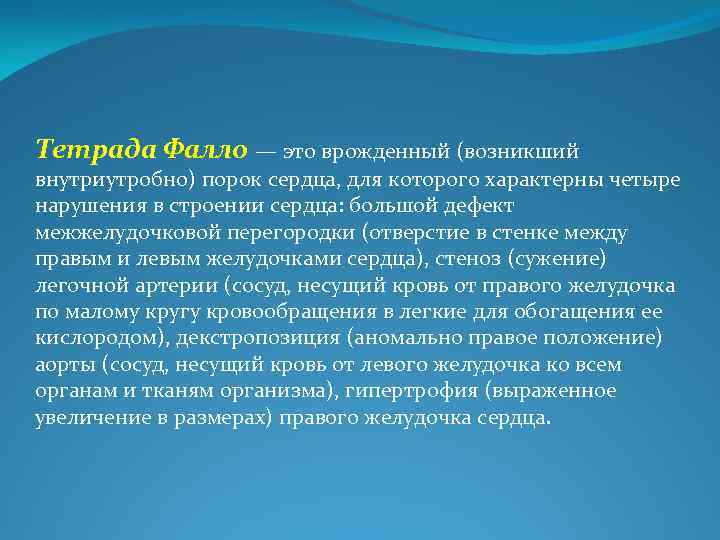 Тетрада Фалло — это врожденный (возникший внутриутробно) порок сердца, для которого характерны четыре нарушения в строении сердца: большой дефект межжелудочковой перегородки (отверстие в стенке между правым и левым желудочками сердца), стеноз (сужение) легочной артерии (сосуд, несущий кровь от правого желудочка по малому кругу кровообращения в легкие для обогащения ее кислородом), декстропозиция (аномально правое положение) аорты (сосуд, несущий кровь от левого желудочка ко всем органам и тканям организма), гипертрофия (выраженное увеличение в размерах) правого желудочка сердца.